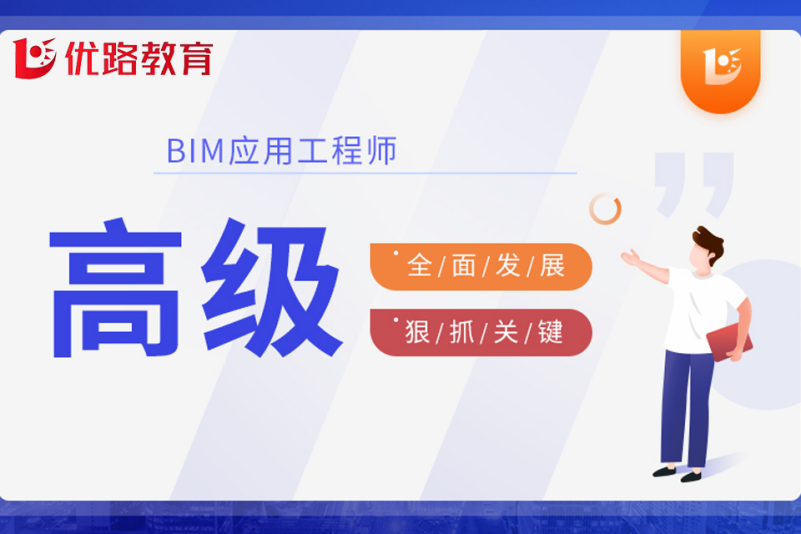 优路教育

BIM应用工程师

高级

全/面/发/展

狠/抓/关/键